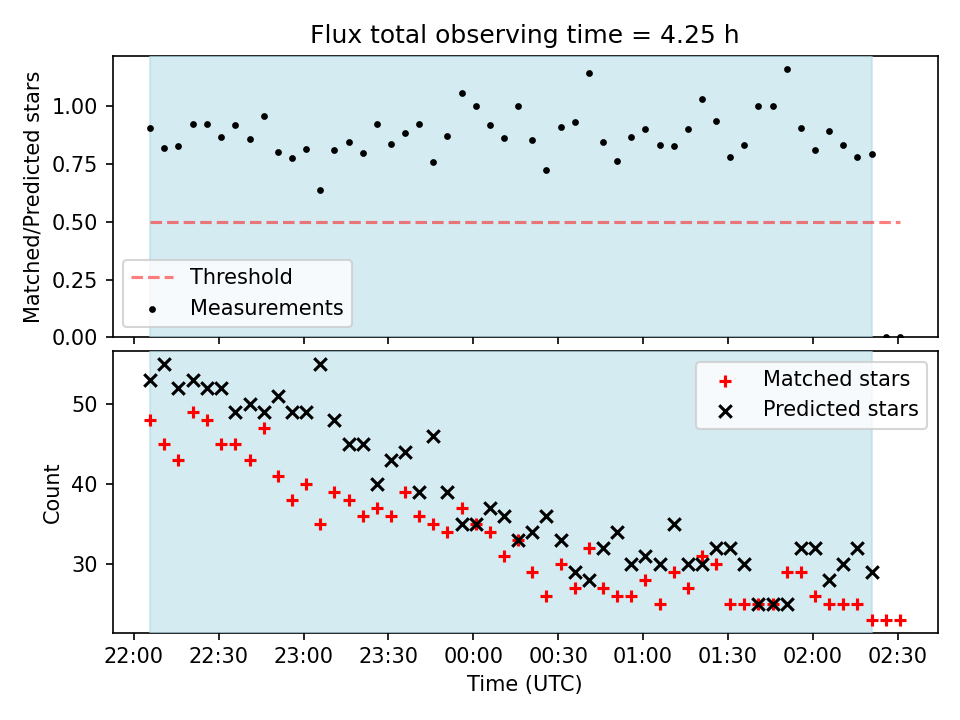 Flux total observing time = 4.25 h

Matched/Predicted stars

1.00
0.75
0.50
0.25
0.00

Threshold
Measurements

Count

50
40
30

Matched stars
Predicted stars

22:00 22:30 23:00 23:30 00:00 00:30 01:00 01:30 02:00 02:30

Time (UTC)